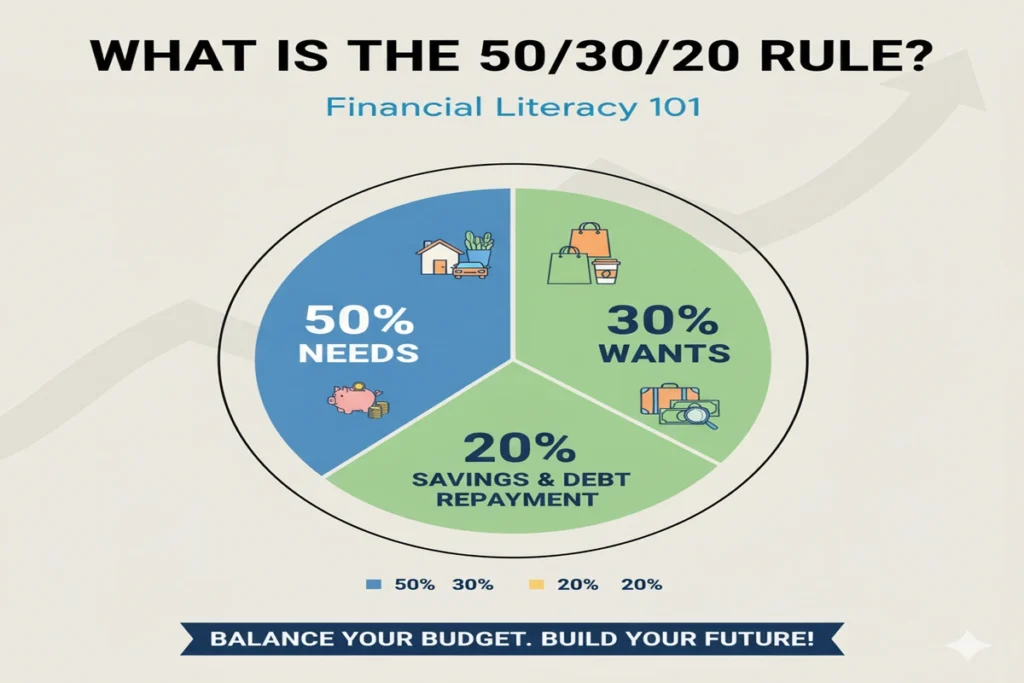 WHAT IS THE 50/30/20 RULE?

Financial Literacy 101

50% NEEDS

30% WANTS

20% SAVINGS & DEBT REPAYMENT

50% 30% 20% 20%

BALANCE YOUR BUDGET. BUILD YOUR FUTURE!